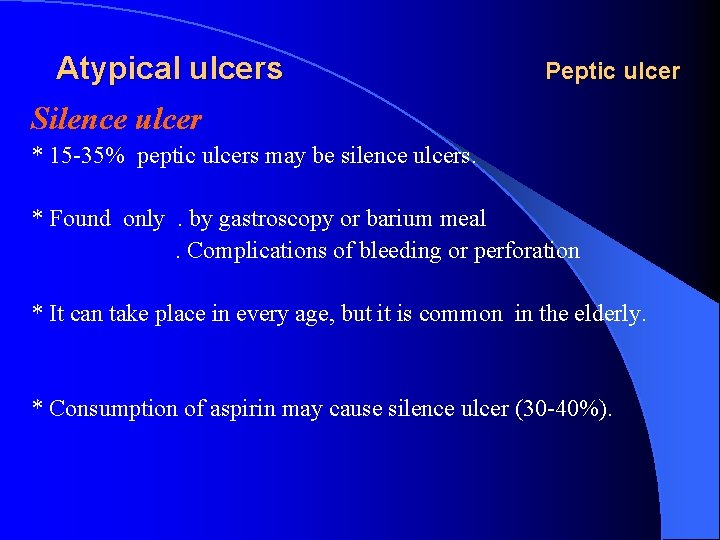 Atypical ulcers

Peptic ulcer

Silence ulcer

* 15-35% peptic ulcers may be silence ulcers.

* Found only . by gastroscopy or barium meal
. Complications of bleeding or perforation

* It can take place in every age, but it is common in the elderly.

* Consumption of aspirin may cause silence ulcer (30-40%).